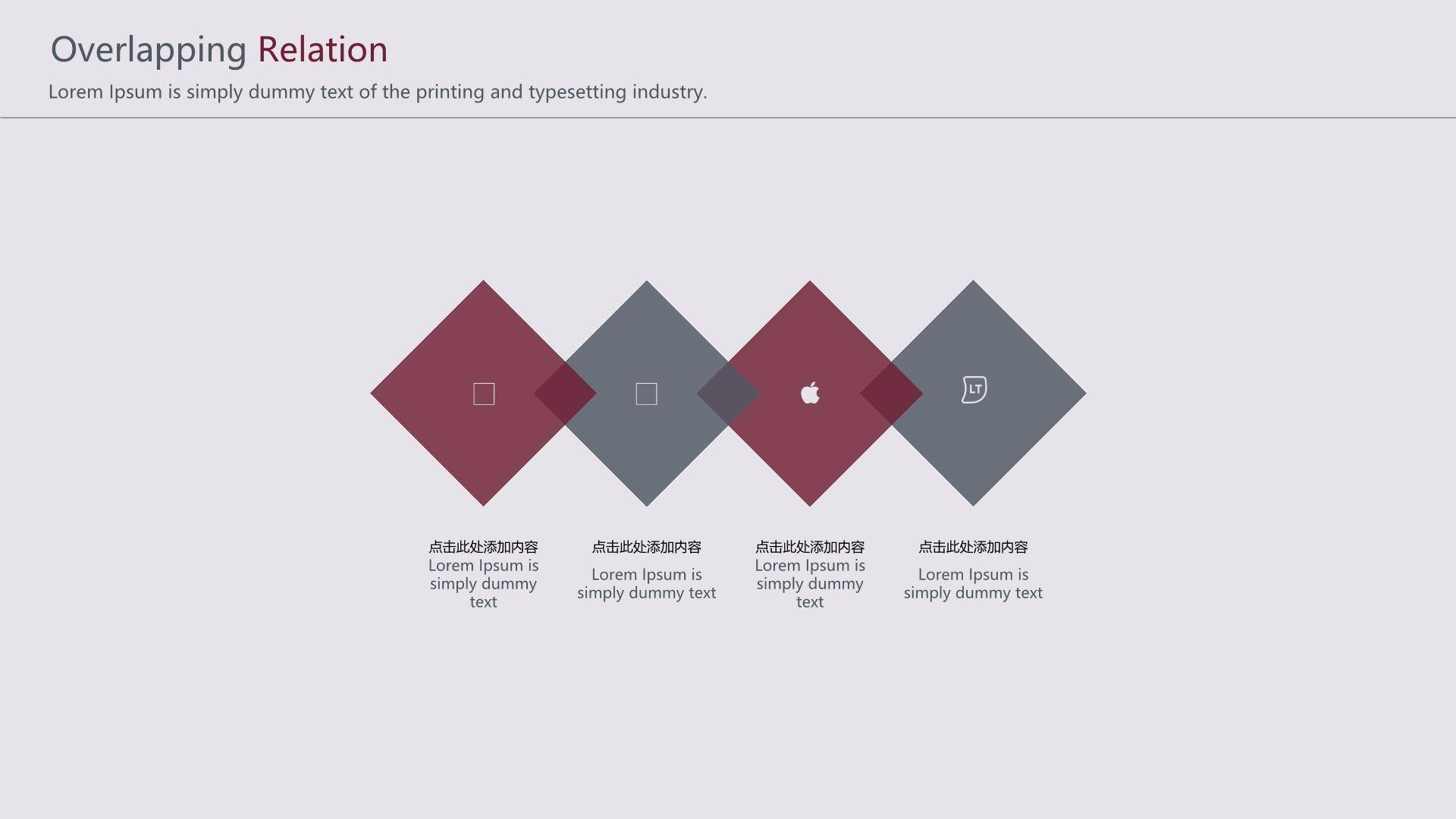 Overlapping Relation

Lorem Ipsum is simply dummy text of the printing and typesetting industry.

LT

点击此处添加内容
Lorem Ipsum is simply dummy text

点击此处添加内容
Lorem Ipsum is simply dummy text

点击此处添加内容
Lorem Ipsum is simply dummy text

点击此处添加内容
Lorem Ipsum is simply dummy text